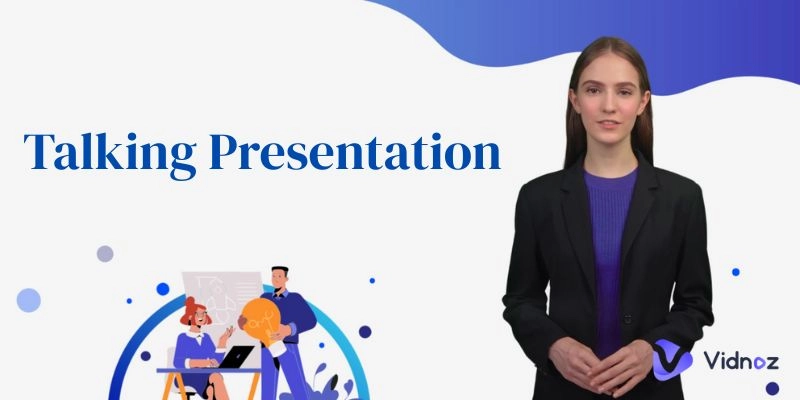 Talking Presentation

Vidnoz